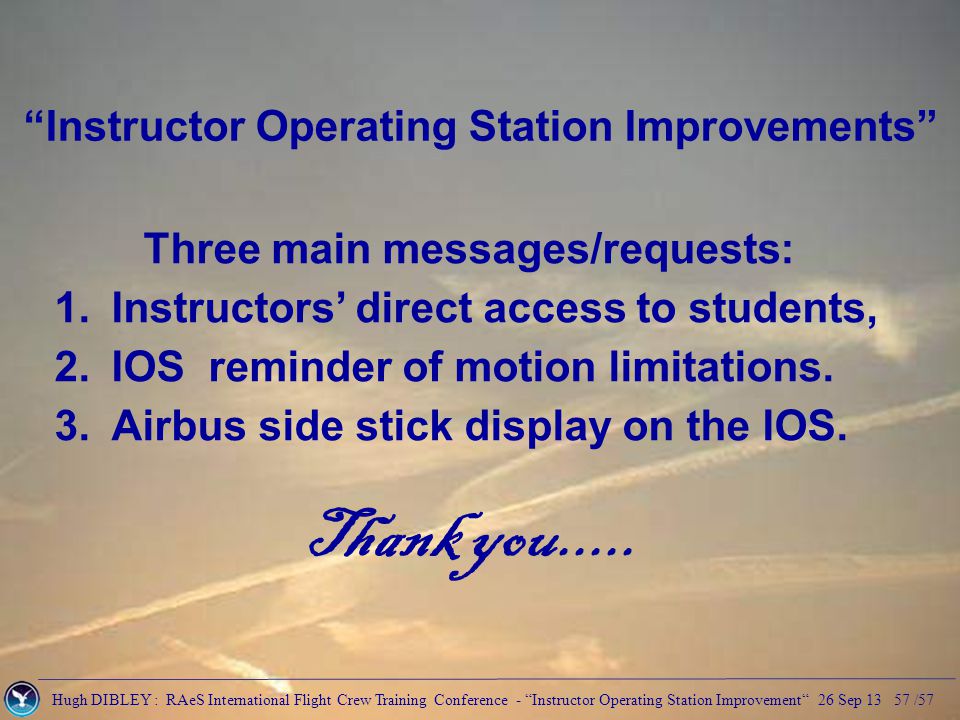 “Instructor Operating Station Improvements”

Three main messages/requests:

1. Instructors’ direct access to students,
2. IOS reminder of motion limitations.
3. Airbus side stick display on the IOS.

Thank you.....

Hugh DIBLEY : RAeS International Flight Crew Training Conference - “Instructor Operating Station Improvement“ 26 Sep 13 57 /57